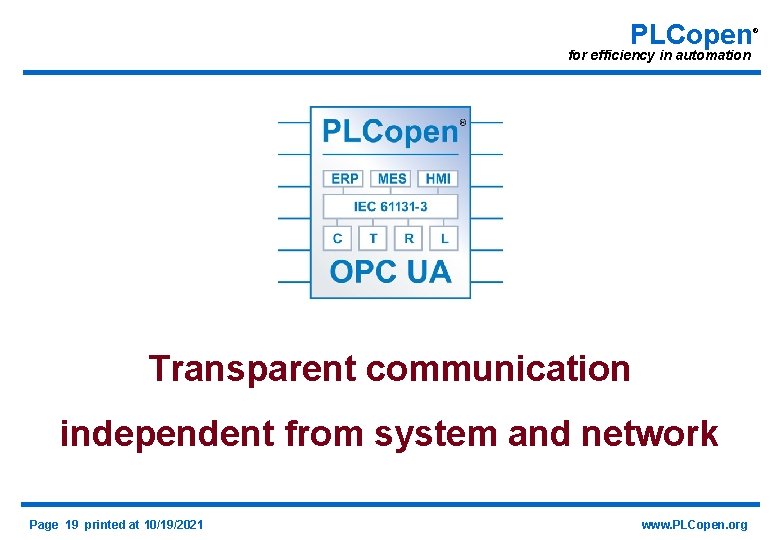 PLCopen®
for efficiency in automation

PLCopen®

ERP MES HMI

IEC 61131-3

C T R L

OPC UA

Transparent communication

independent from system and network

Page 19 printed at 10/19/2021

www.PLCopen.org